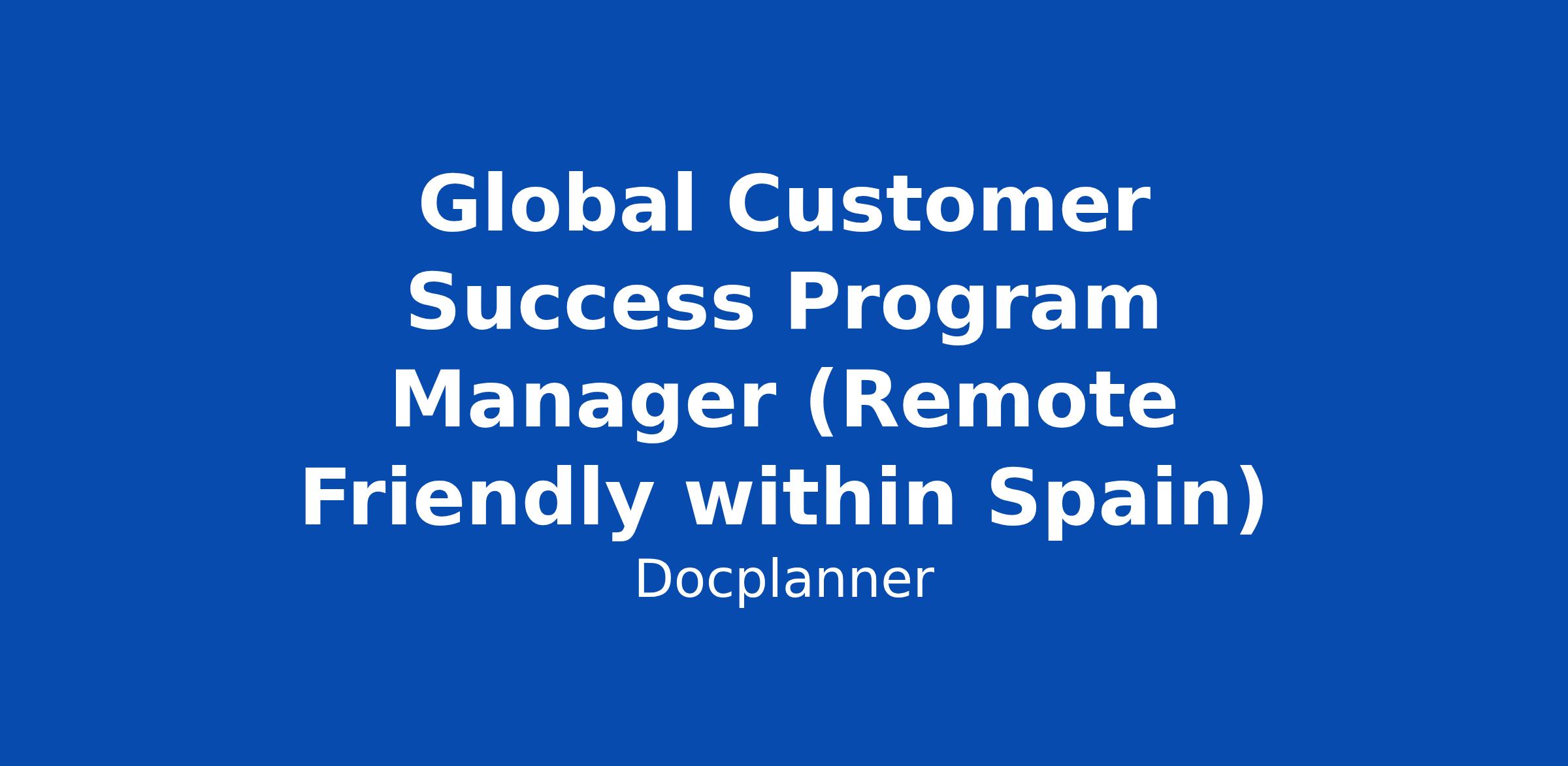 Global Customer Success Program Manager (Remote Friendly within Spain)

Docplanner